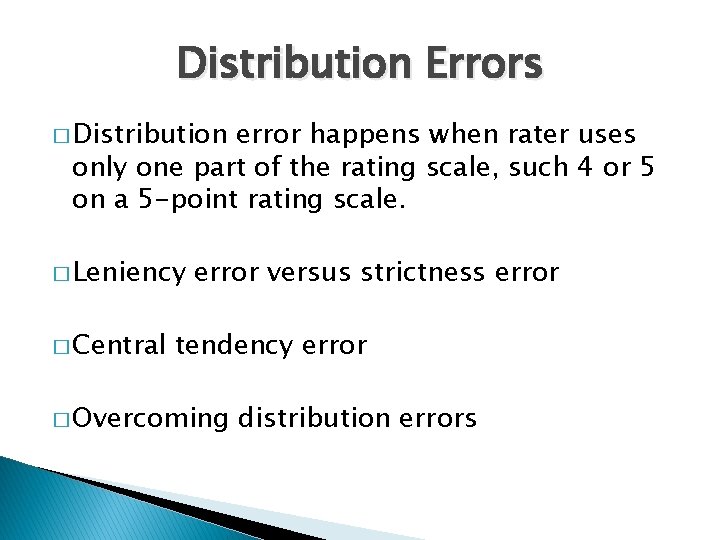 Distribution Errors

□ Distribution error happens when rater uses only one part of the rating scale, such 4 or 5 on a 5-point rating scale.

□ Leniency error versus strictness error

□ Central tendency error

□ Overcoming distribution errors